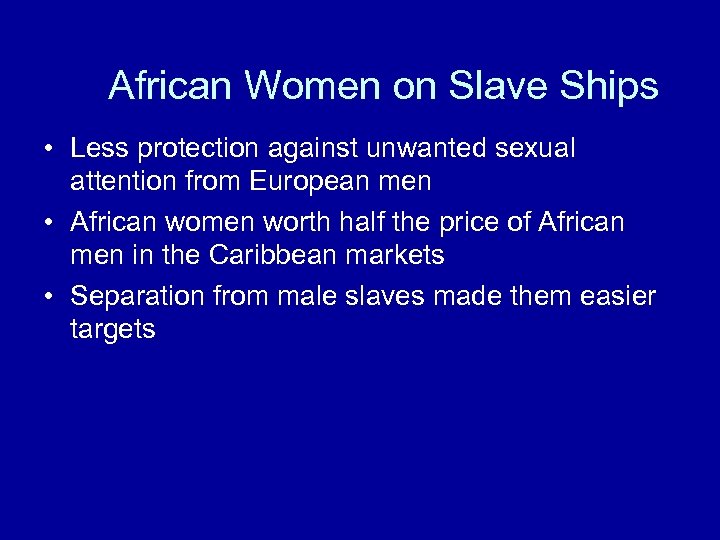 African Women on Slave Ships

• Less protection against unwanted sexual attention from European men
• African women worth half the price of African men in the Caribbean markets
• Separation from male slaves made them easier targets